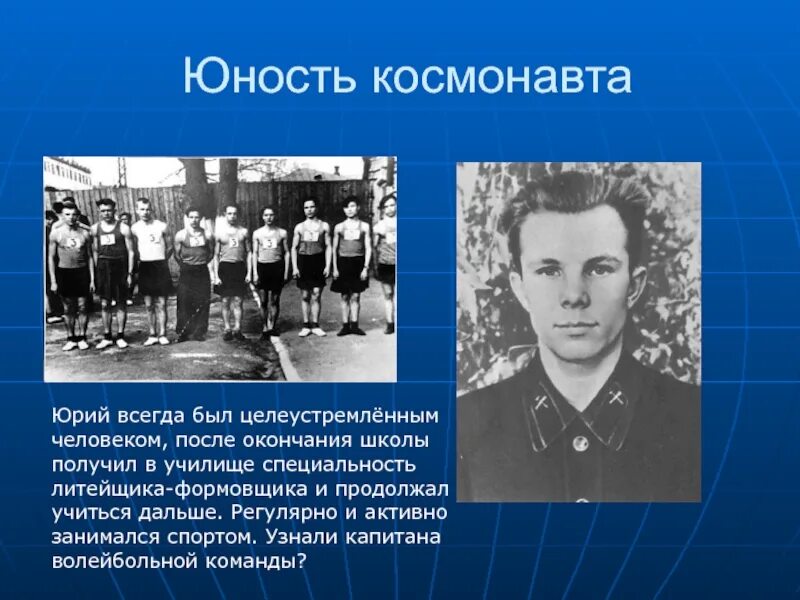 Юность космонавта

Юрий всегда был целеустремлённым человеком, после окончания школы получил в училище специальность литейщика-формовщика и продолжал учиться дальше. Регулярно и активно занимался спортом. Узнали капитана волейбольной команды?